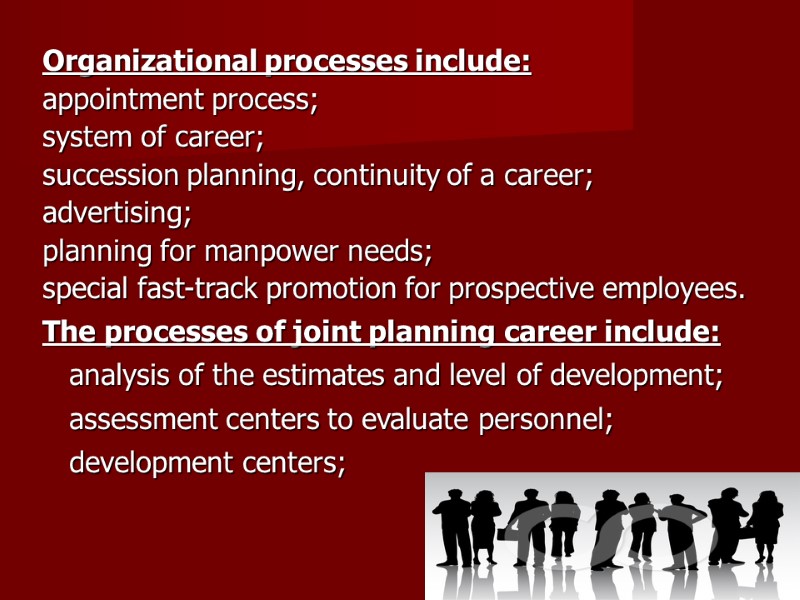 Organizational processes include:
appointment process;
system of career;
succession planning, continuity of a career;
advertising;
planning for manpower needs;
special fast-track promotion for prospective employees.

The processes of joint planning career include:
analysis of the estimates and level of development;
assessment centers to evaluate personnel;
development centers;